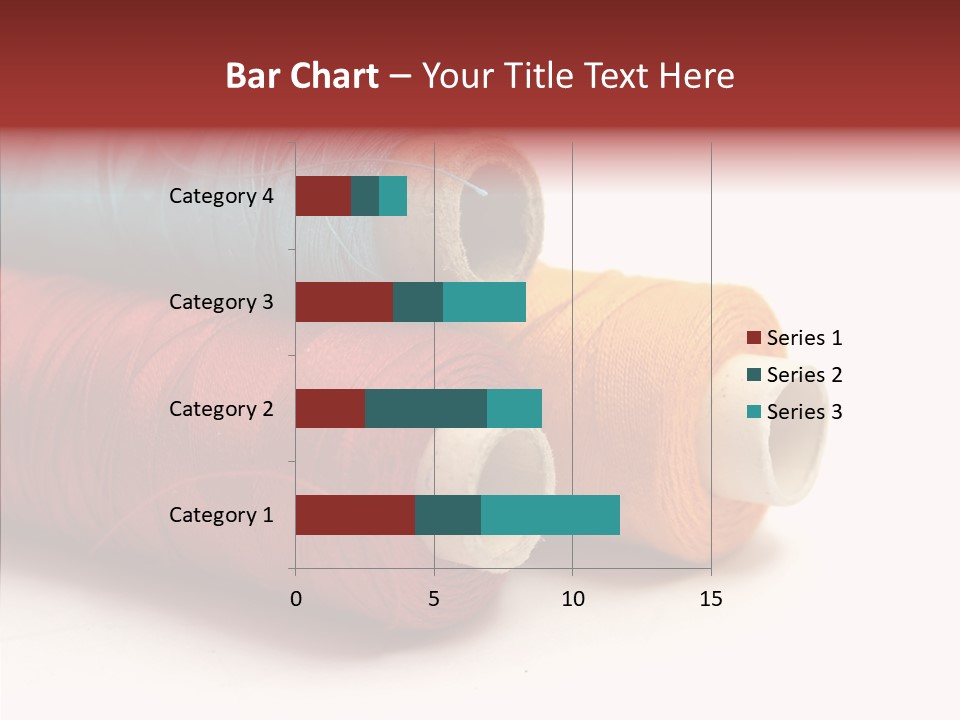 Bar Chart – Your Title Text Here

Category 4
Category 3
Category 2
Category 1

0
5
10
15

Series 1
Series 2
Series 3